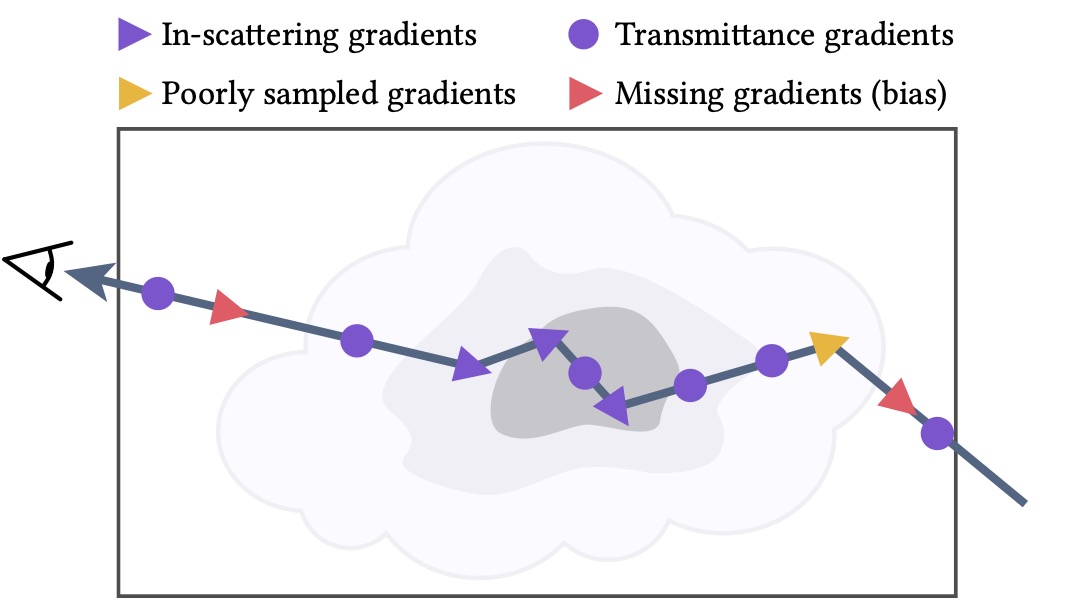 In-scattering gradients
Transmittance gradients
Poorly sampled gradients
Missing gradients (bias)